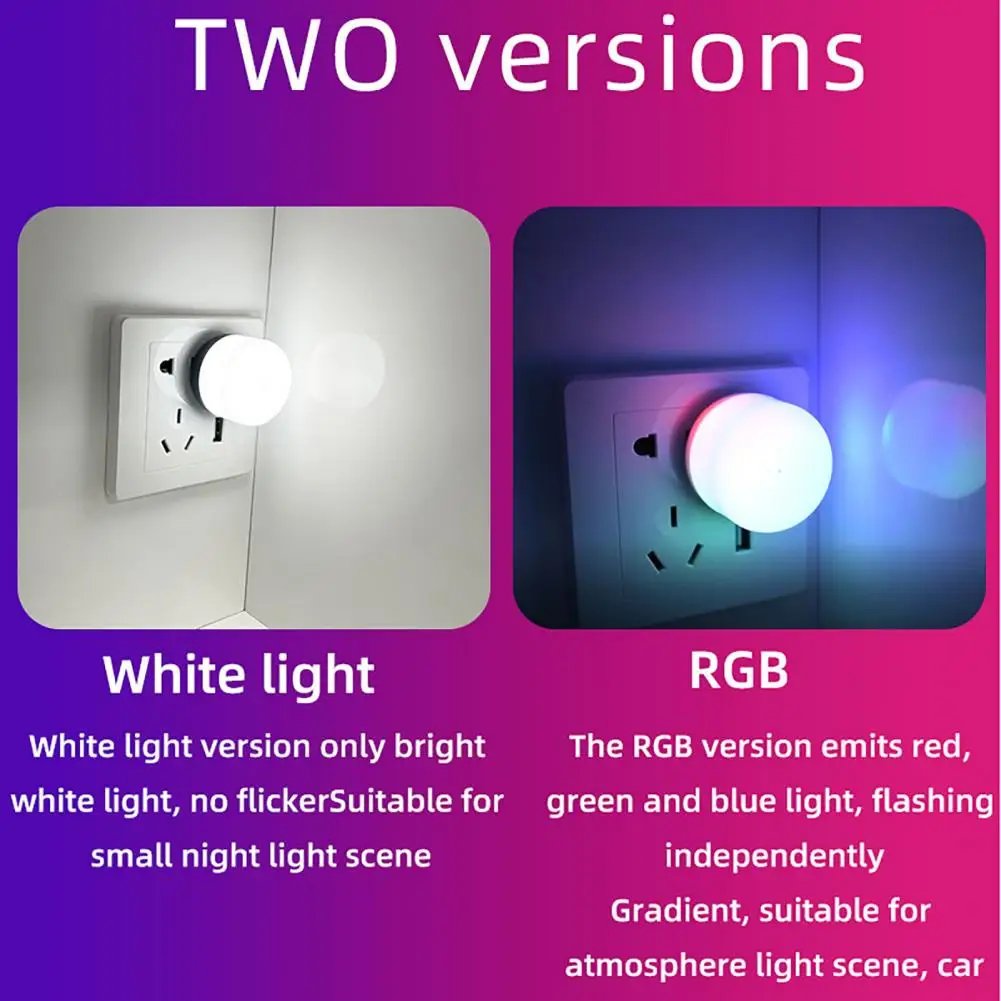 TWO versions

White light

White light version only bright white light, no flickerSuitable for small night light scene

RGB

The RGB version emits red, green and blue light, flashing independently

Gradient, suitable for atmosphere light scene, car